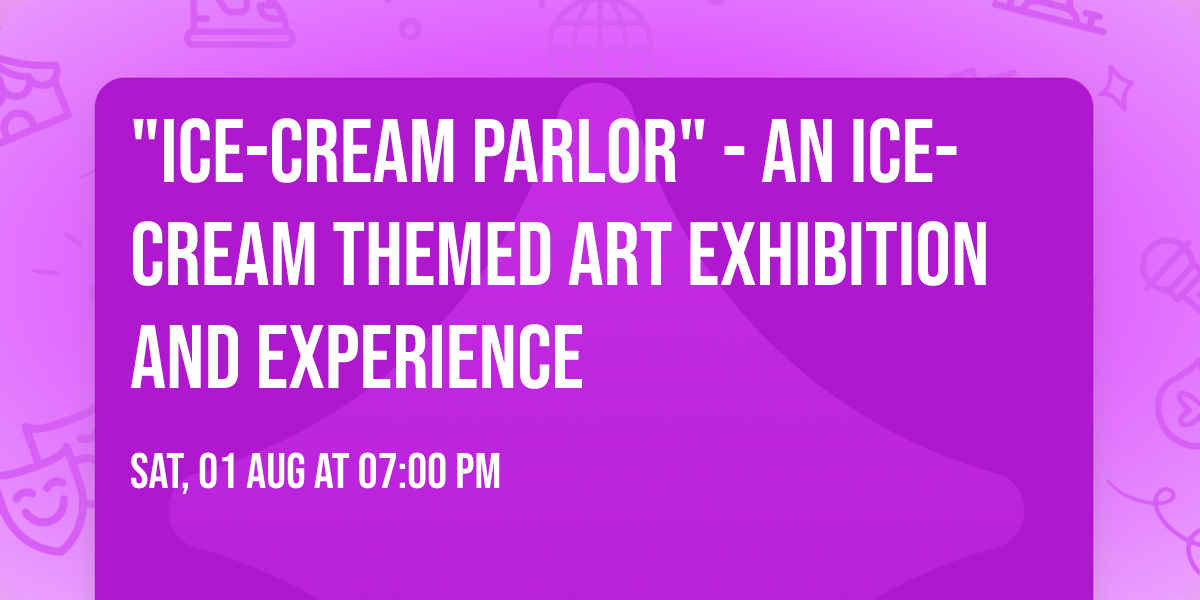 "ICE-CREAM PARLOR" - AN ICE-CREAM THEMED ART EXHIBITION AND EXPERIENCE

SAT, 01 AUG AT 07:00 PM